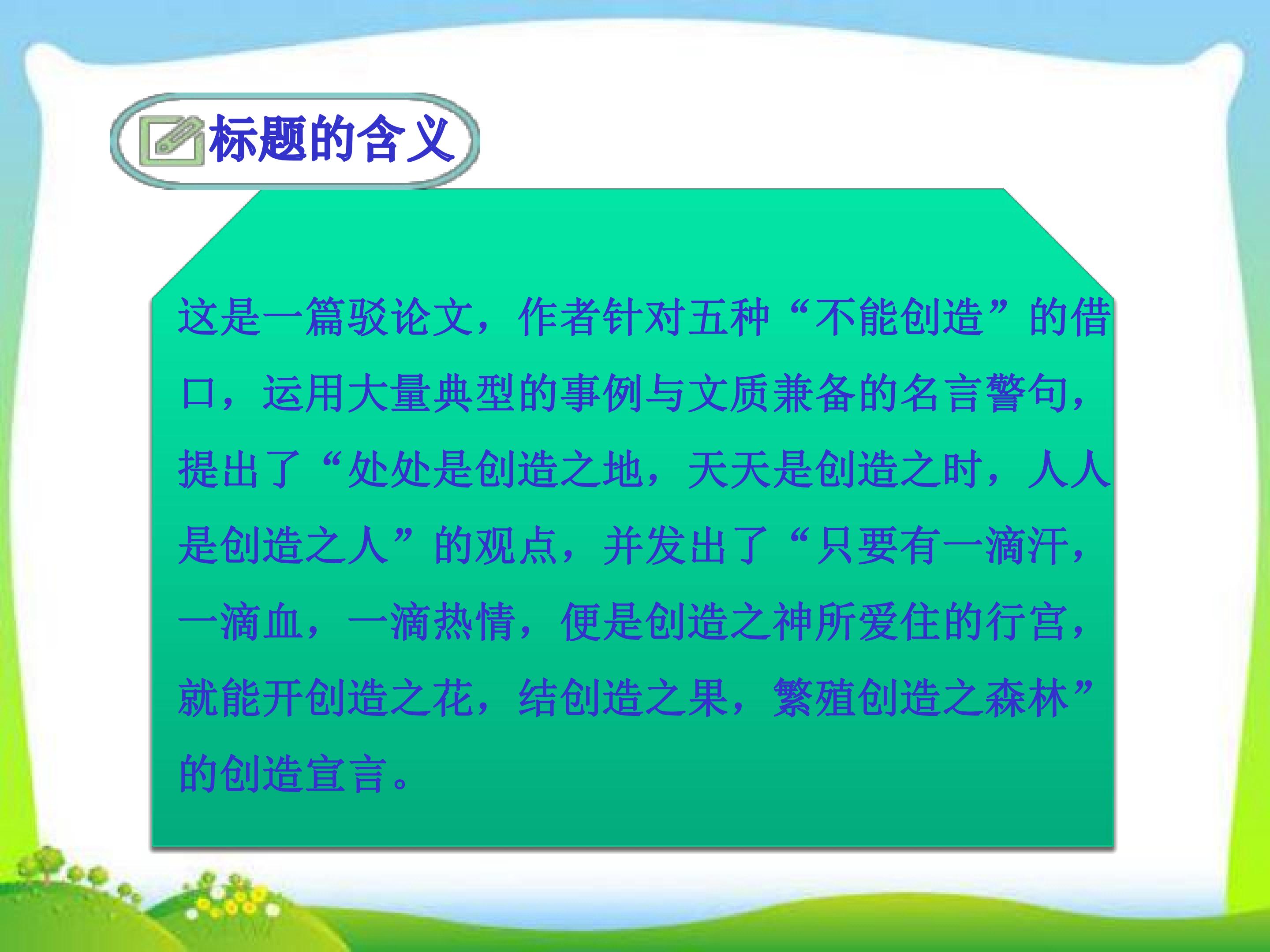 标题的含义

这是一篇驳论文，作者针对五种“不能创造”的借口，运用大量典型的事例与文质兼备的名言警句，提出了“处处是创造之地，天天是创造之时，人人是创造之人”的观点，并发出了“只要有一滴汗，一滴血，一滴热情，便是创造之神所爱住的行宫，就能开创造之花，结创造之果，繁殖创造之森林”的创造宣言。